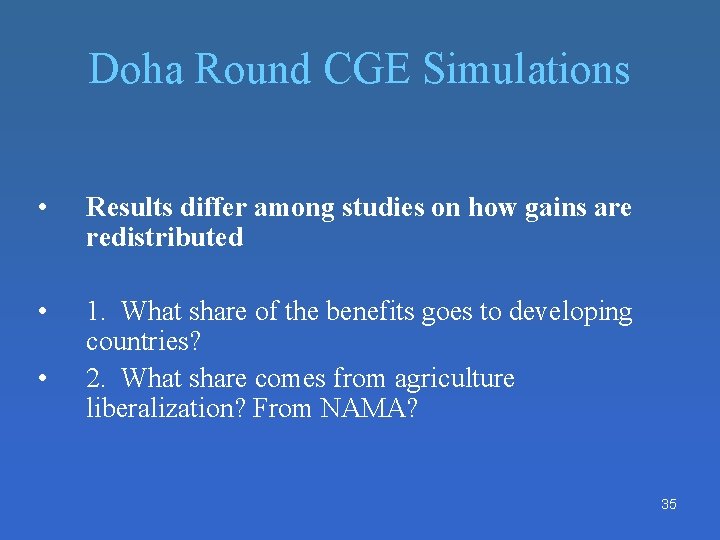 Doha Round CGE Simulations

• Results differ among studies on how gains are redistributed

• 1. What share of the benefits goes to developing countries?

• 2. What share comes from agriculture liberalization? From NAMA?

35